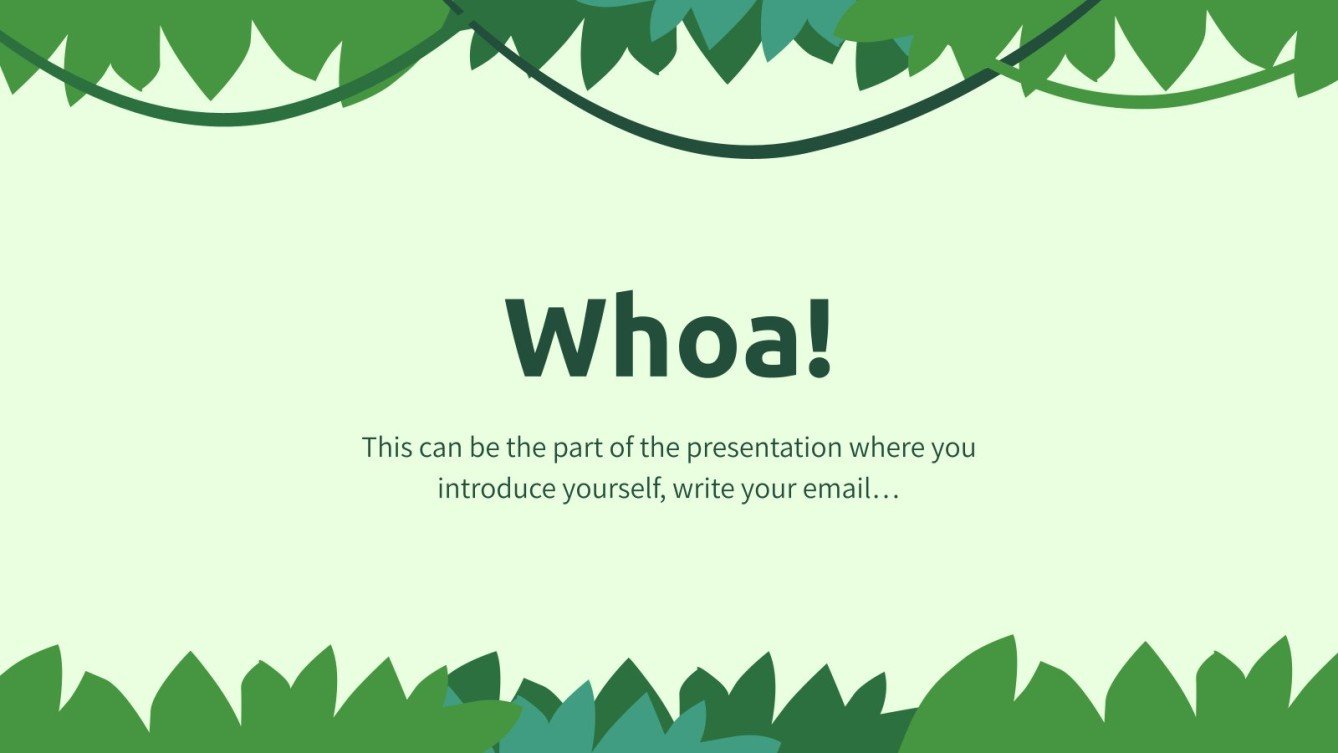 Whoa!

This can be the part of the presentation where you introduce yourself, write your email…